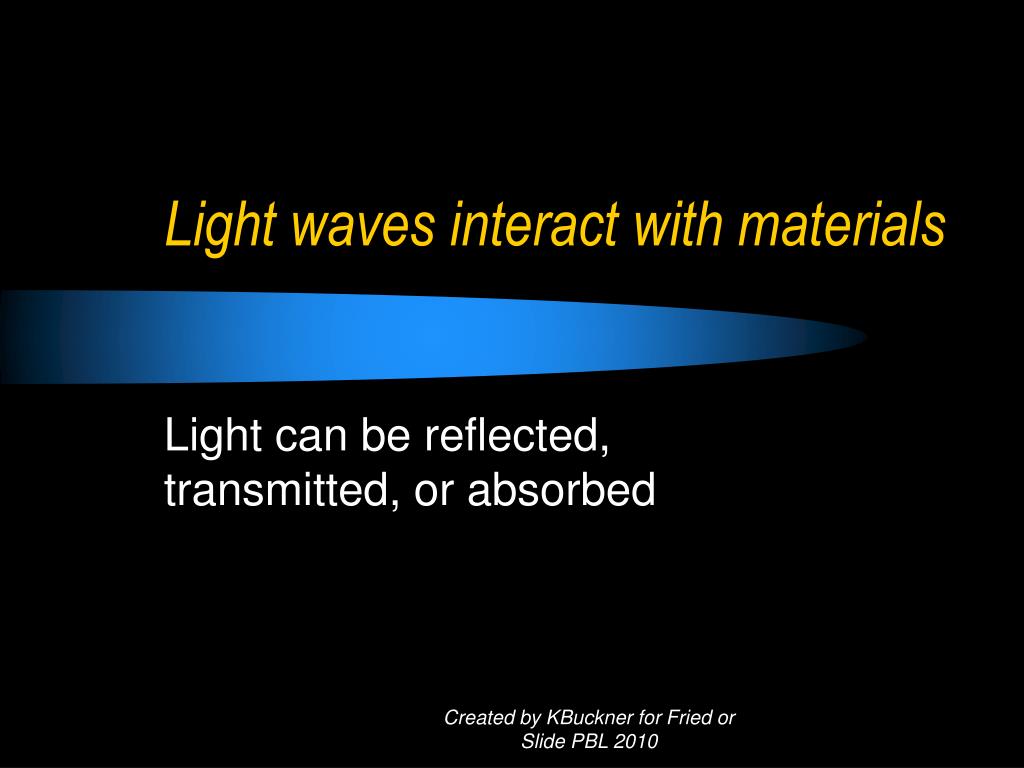 Light waves interact with materials

Light can be reflected, transmitted, or absorbed

Created by KBuckner for Fried or Slide PBL 2010